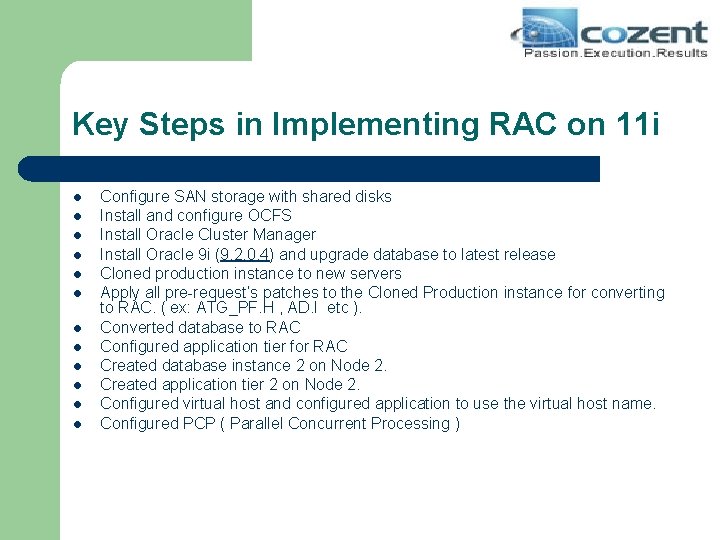 cozent
Passion.Execution.Results

Key Steps in Implementing RAC on 11i

- Configure SAN storage with shared disks
- Install and configure OCFS
- Install Oracle Cluster Manager
- Install Oracle 9i (9.2.0.4) and upgrade database to latest release
- Cloned production instance to new servers
- Apply all pre-request's patches to the Cloned Production instance for converting to RAC. ( ex: ATG_PF.H , AD.I etc ).
- Converted database to RAC
- Configured application tier for RAC
- Created database instance 2 on Node 2.
- Created application tier 2 on Node 2.
- Configured virtual host and configured application to use the virtual host name.
- Configured PCP ( Parallel Concurrent Processing )